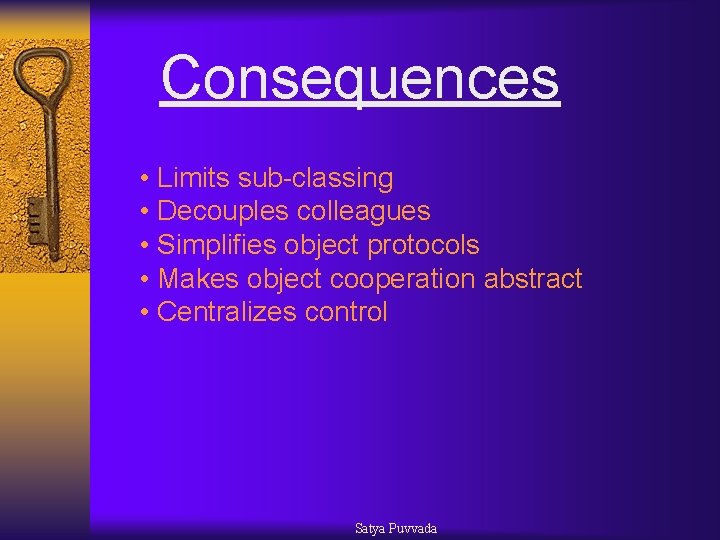 Consequences

• Limits sub-classing
• Decouples colleagues
• Simplifies object protocols
• Makes object cooperation abstract
• Centralizes control

Satya Puvvada